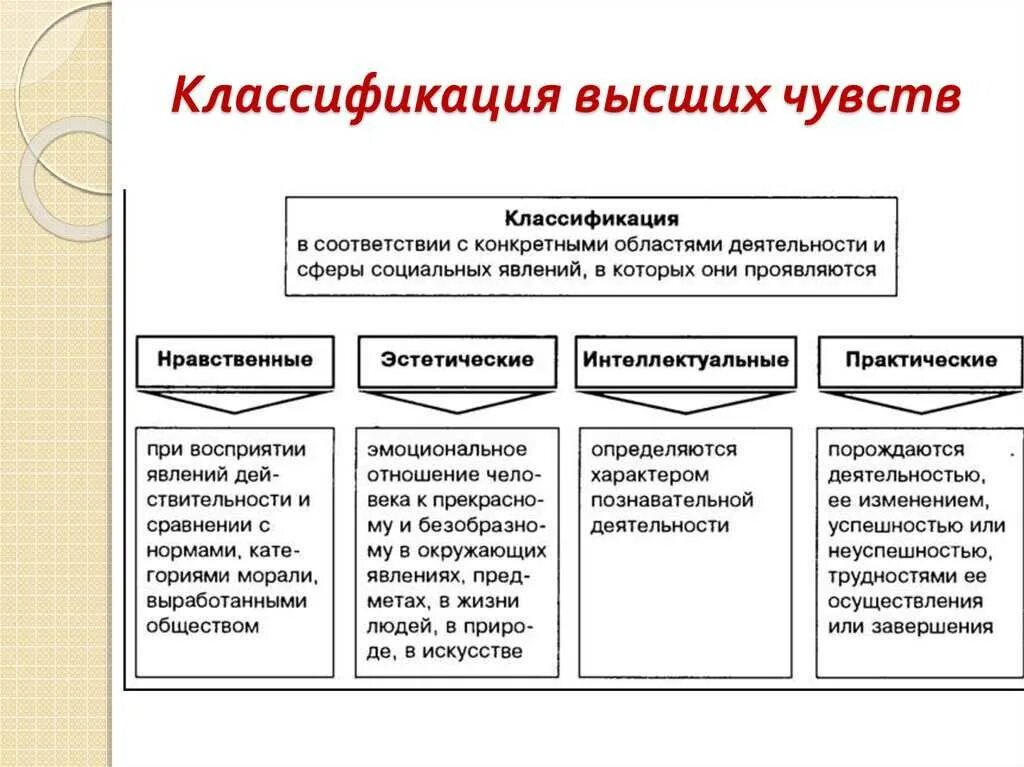 Классификация высших чувств

Классификация
в соответствии с конкретными областями деятельности и сферы социальных явлений, в которых они проявляются

Нравственные

при восприятии явлений действительности и сравнении с нормами, категориями морали, выработанными обществом

Эстетические

эмоциональное отношение человека к прекрасному и безобразному в окружающих явлениях, предметах, в жизни людей, в природе, в искусстве

Интеллектуальные

определяются характером познавательной деятельности

Практические

порождаются деятельностью, ее изменением, успешностью или неуспешностью, трудностями ее осуществления или завершения